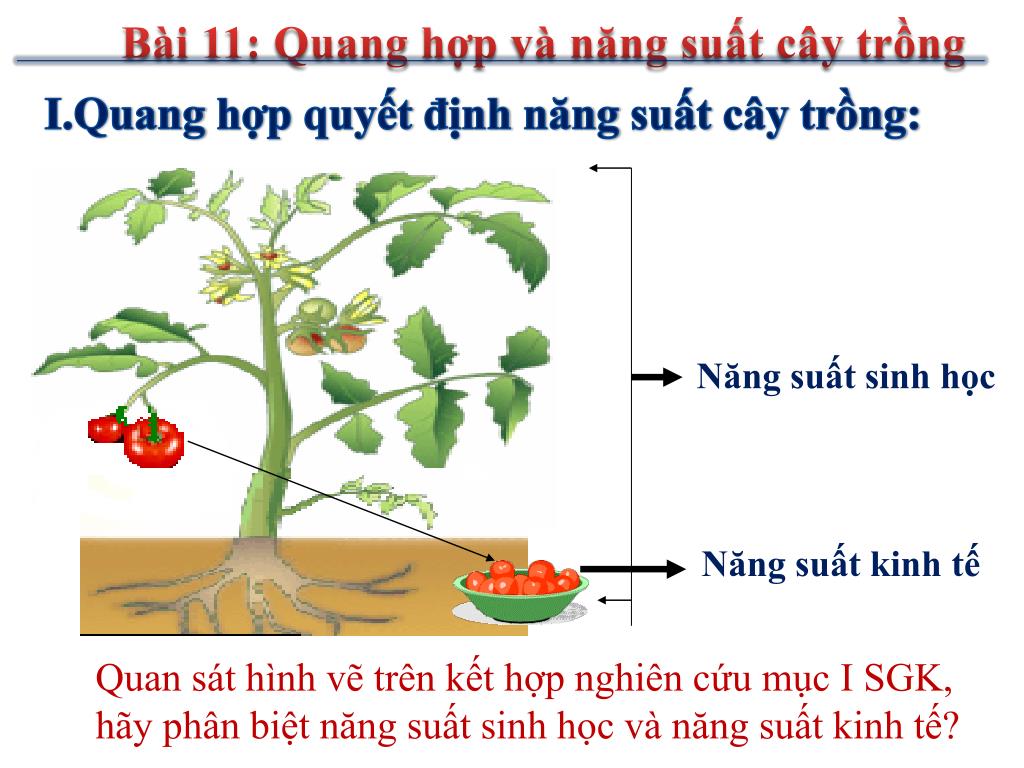 Bài 11: Quang hợp và năng suất cây trồng

I.Quang hợp quyết định năng suất cây trồng:

Năng suất sinh học

Năng suất kinh tế

Quan sát hình vẽ trên kết hợp nghiên cứu mục I SGK, hãy phân biệt năng suất sinh học và năng suất kinh tế?